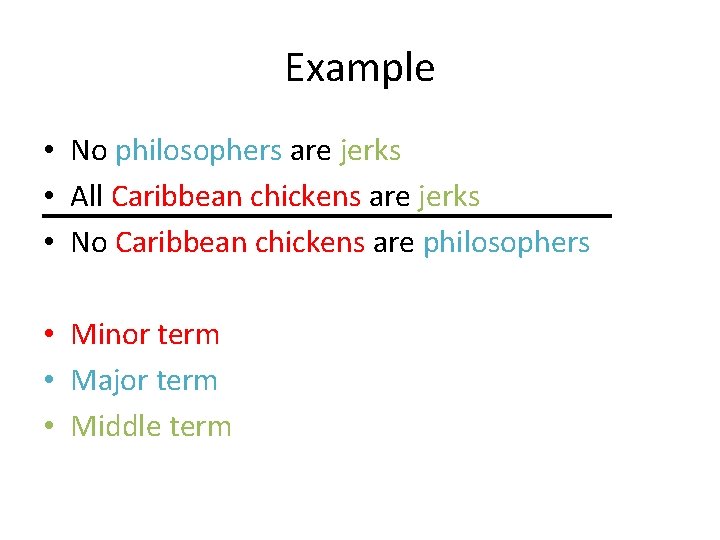 Example

• No philosophers are jerks
• All Caribbean chickens are jerks
• No Caribbean chickens are philosophers

• Minor term
• Major term
• Middle term